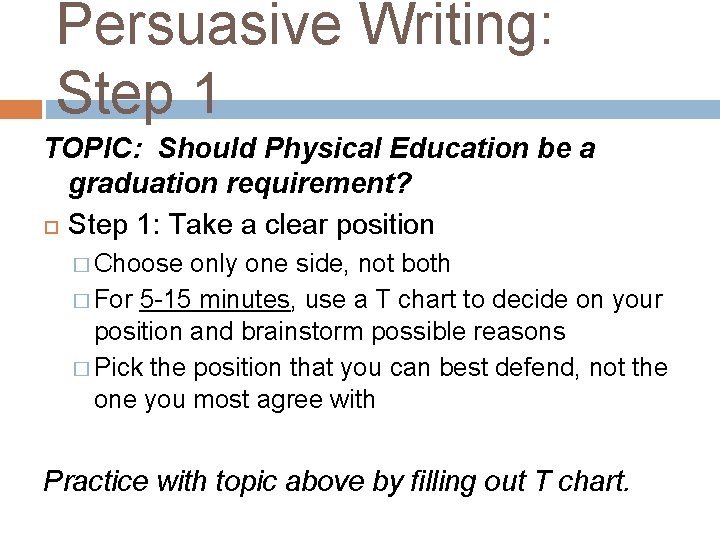 Persuasive Writing: Step 1

TOPIC: Should Physical Education be a graduation requirement?

Step 1: Take a clear position

Choose only one side, not both

For 5-15 minutes, use a T chart to decide on your position and brainstorm possible reasons

Pick the position that you can best defend, not the one you most agree with

Practice with topic above by filling out T chart.